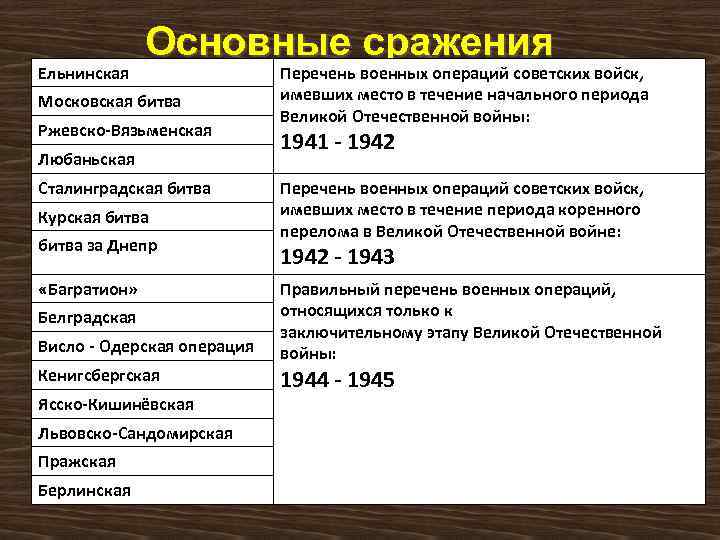 Основные сражения

| | |
|---|---|
| Ельнинская | Перечень военных операций советских войск, имевших место в течение начального периода Великой Отечественной войны: 1941 - 1942 |
| Московская битва | |
| Ржевско-Вязьменская | |
| Любаньская | |
| Сталинградская битва | Перечень военных операций советских войск, имевших место в течение периода коренного перелома в Великой Отечественной войне: 1942 - 1943 |
| Курская битва | |
| битва за Днепр | |
| «Багратион» | Правильный перечень военных операций, относящихся только к заключительному этапу Великой Отечественной войны: 1944 - 1945 |
| Белградская | |
| Висло - Одерская операция | |
| Кенигсбергская | |
| Ясско-Кишинёвская | |
| Львовско-Сандомирская | |
| Пражская | |
| Берлинская | |